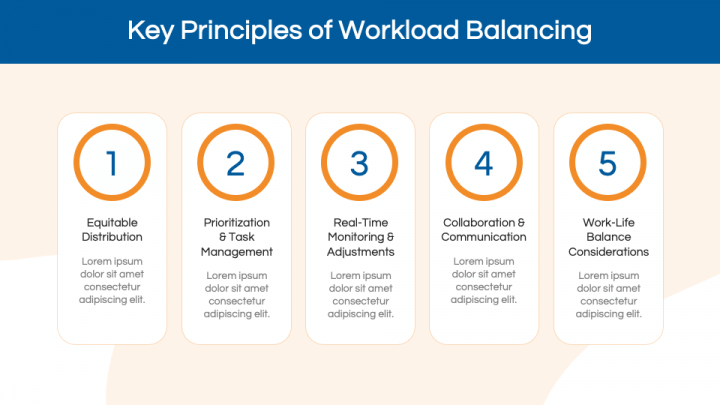 Key Principles of Workload Balancing

1

Equitable Distribution

Lorem ipsum dolor sit amet consectetur adipiscing elit.

2

Prioritization & Task Management

Lorem ipsum dolor sit amet consectetur adipiscing elit.

3

Real-Time Monitoring & Adjustments

Lorem ipsum dolor sit amet consectetur adipiscing elit.

4

Collaboration & Communication

Lorem ipsum dolor sit amet consectetur adipiscing elit.

5

Work-Life Balance Considerations

Lorem ipsum dolor sit amet consectetur adipiscing elit.